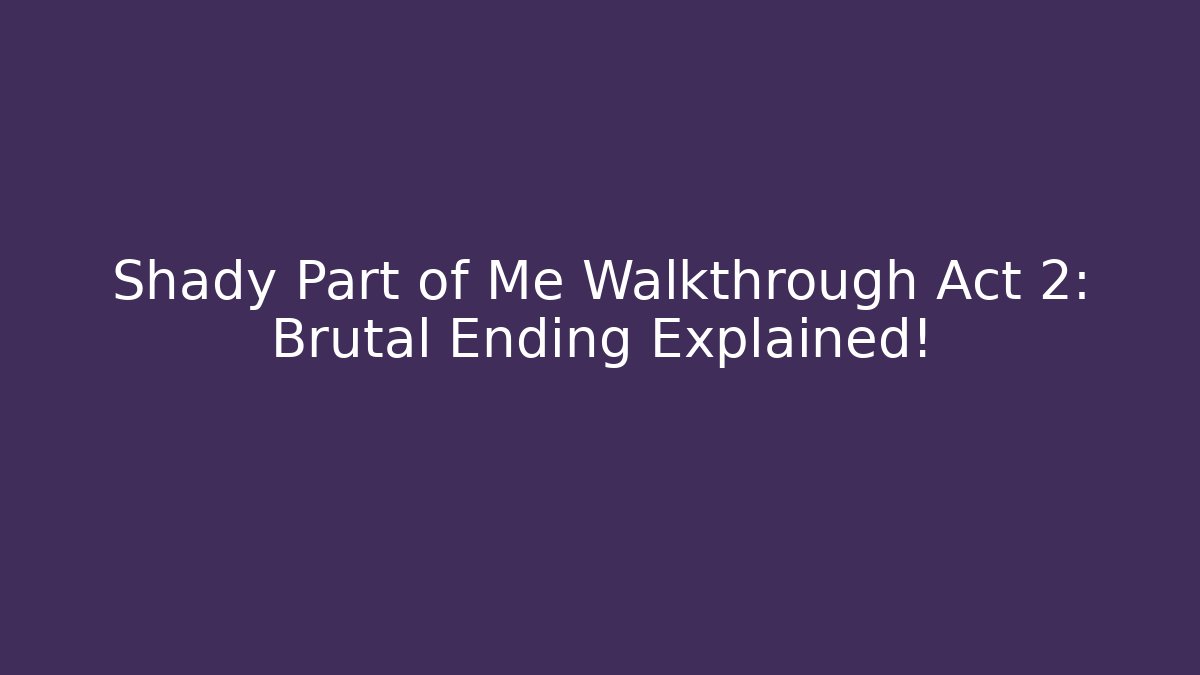 Shady Part of Me Walkthrough Act 2: Brutal Ending Explained!